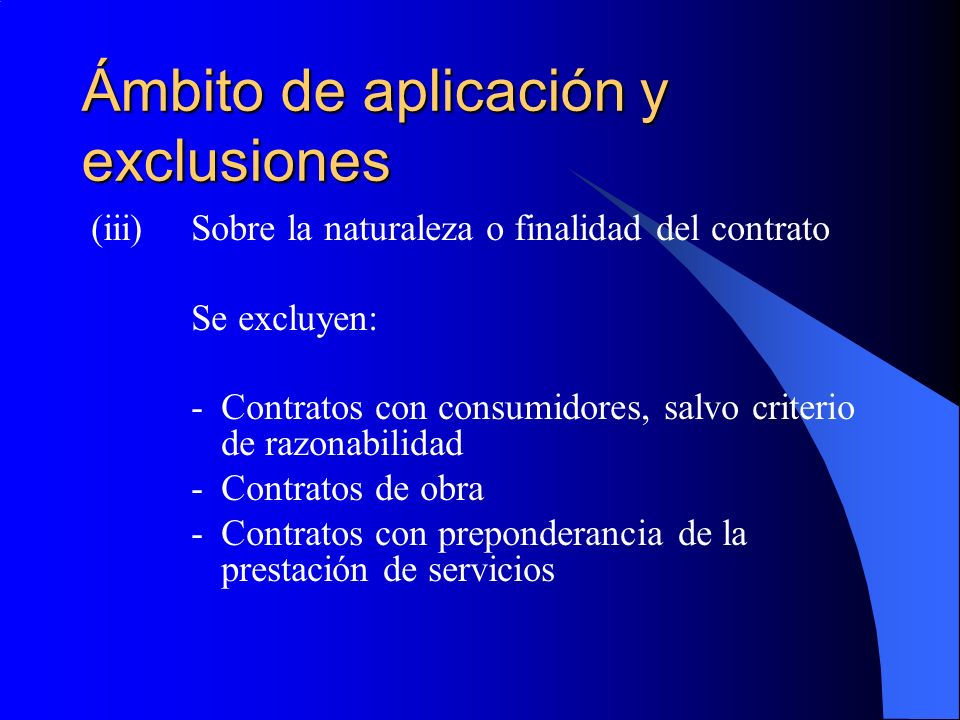 Ámbito de aplicación y exclusiones

(iii) Sobre la naturaleza o finalidad del contrato

Se excluyen:

- Contratos con consumidores, salvo criterio de razonabilidad
- Contratos de obra
- Contratos con preponderancia de la prestación de servicios